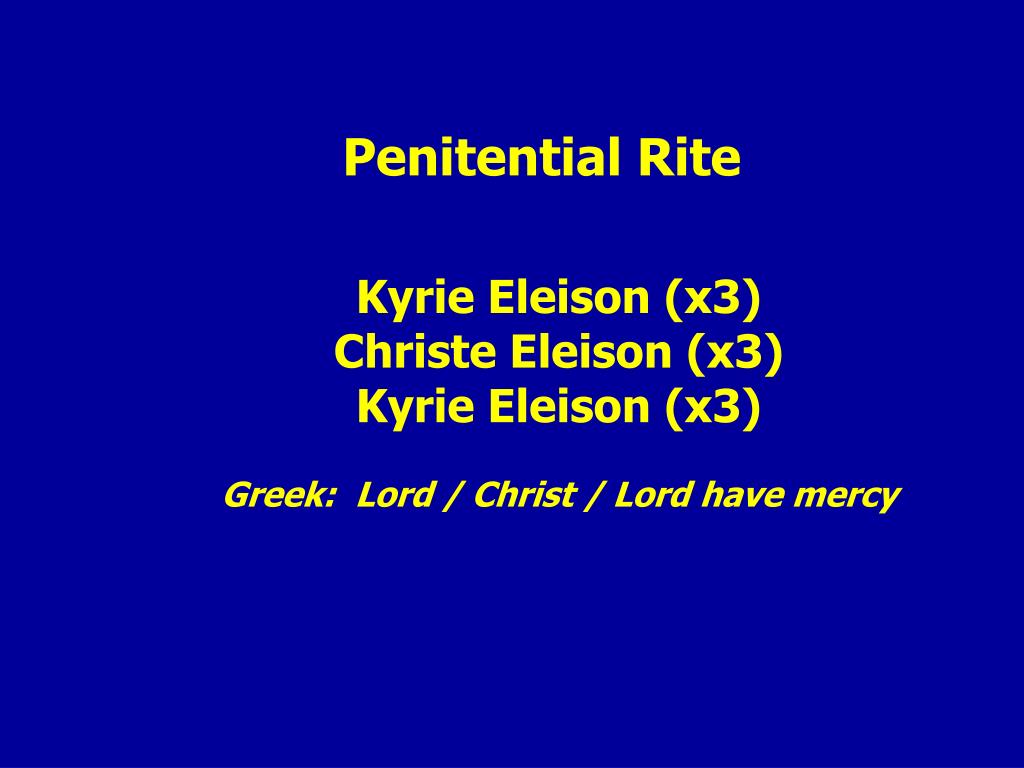 Penitential Rite

Kyrie Eleison (x3)
Christe Eleison (x3)
Kyrie Eleison (x3)

Greek: Lord / Christ / Lord have mercy